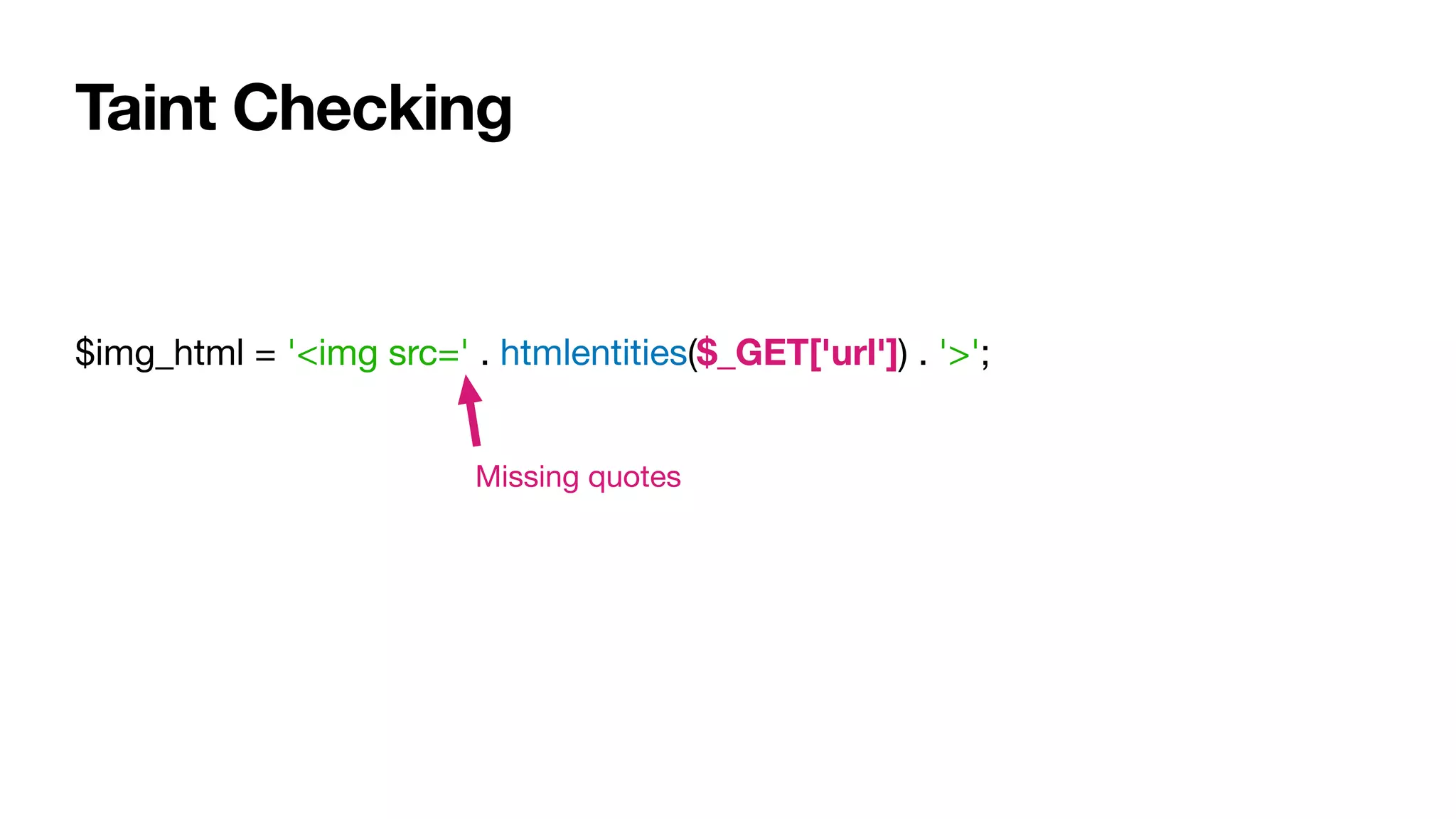 Taint Checking

$img_html = '<img src=' . htmlentities($_GET['url']) . '>';

Missing quotes